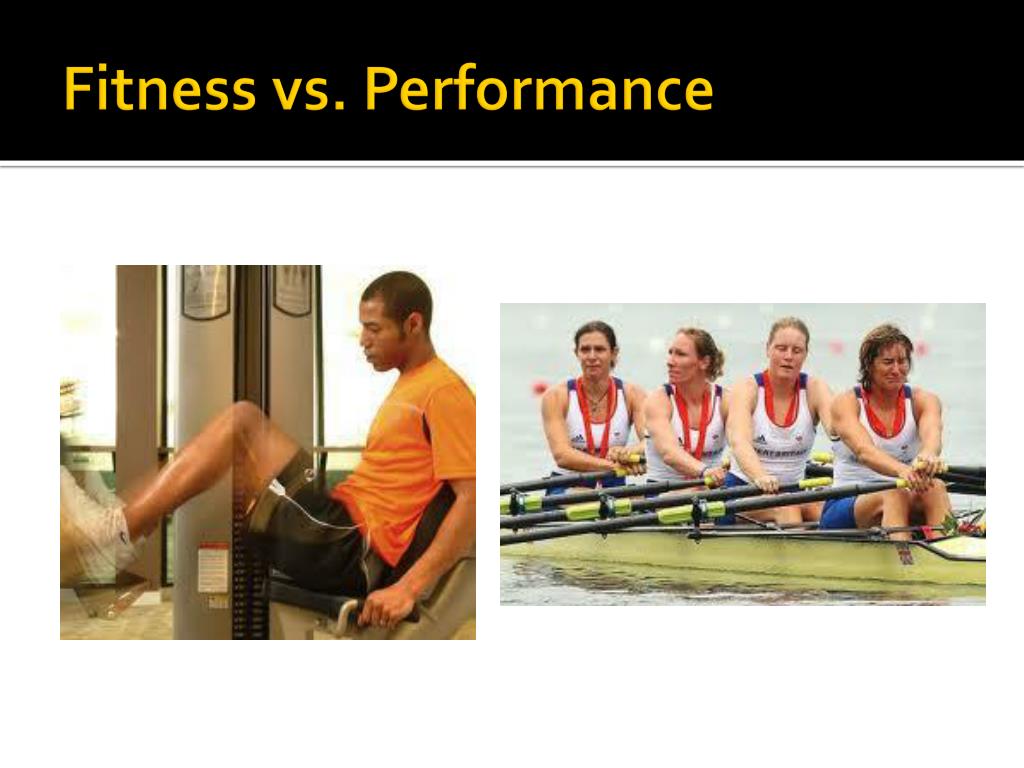 Fitness vs. Performance